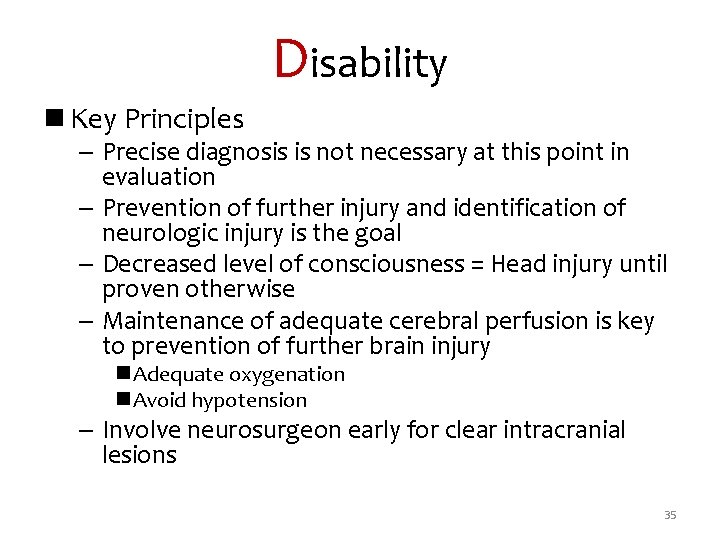 Disability

■ Key Principles

– Precise diagnosis is not necessary at this point in evaluation

– Prevention of further injury and identification of neurologic injury is the goal

– Decreased level of consciousness = Head injury until proven otherwise

– Maintenance of adequate cerebral perfusion is key to prevention of further brain injury

■ Adequate oxygenation

■ Avoid hypotension

– Involve neurosurgeon early for clear intracranial lesions

35